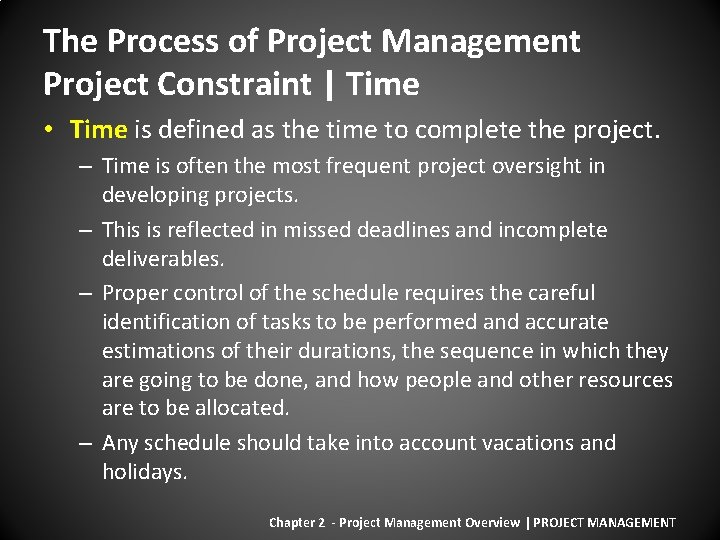 The Process of Project Management
Project Constraint | Time

• Time is defined as the time to complete the project.

– Time is often the most frequent project oversight in developing projects.

– This is reflected in missed deadlines and incomplete deliverables.

– Proper control of the schedule requires the careful identification of tasks to be performed and accurate estimations of their durations, the sequence in which they are going to be done, and how people and other resources are to be allocated.

– Any schedule should take into account vacations and holidays.

Chapter 2 - Project Management Overview | PROJECT MANAGEMENT